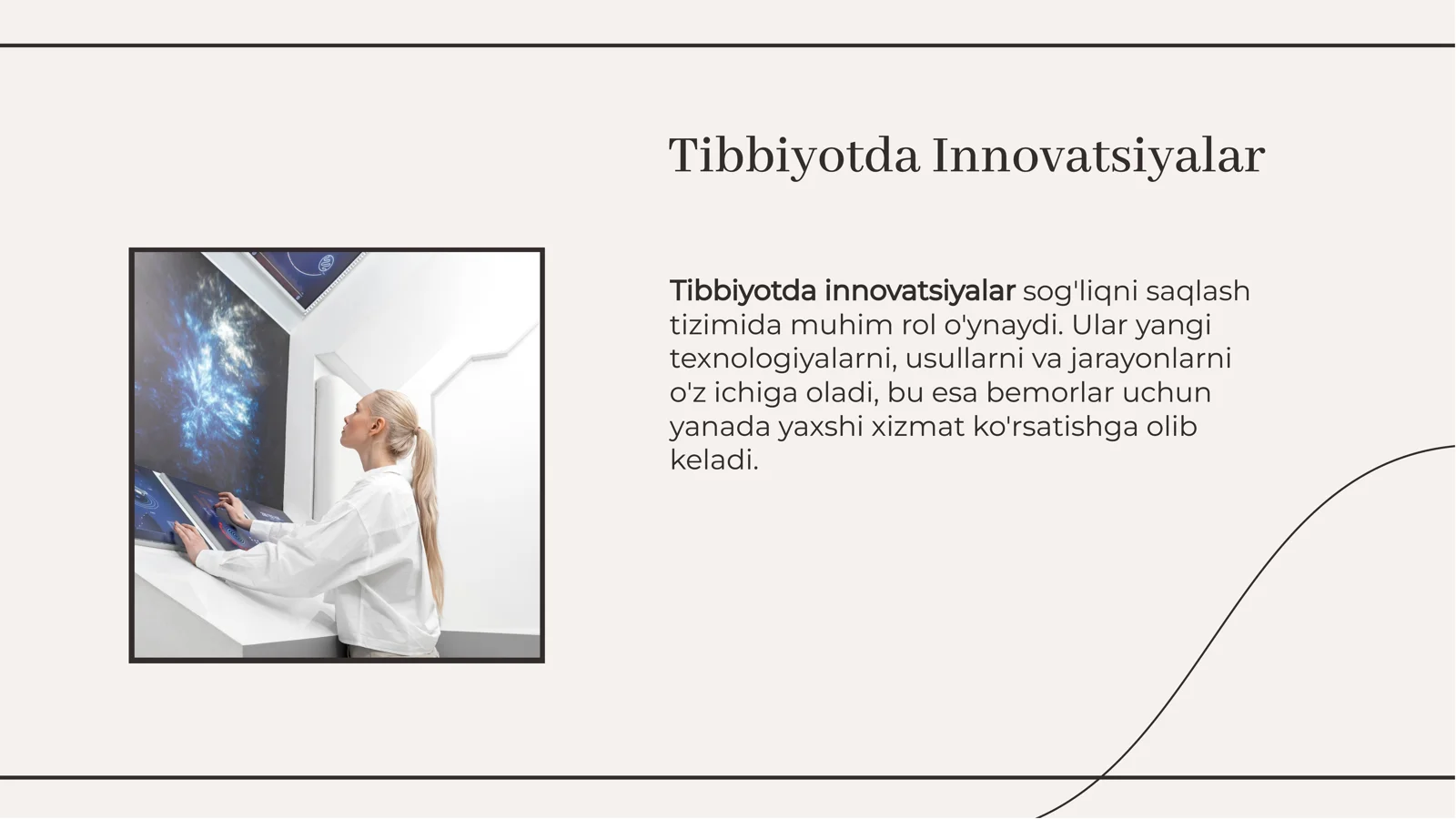 Tibbiyotda Innovatsiyalar

Tibbiyotda innovatsiyalar sog'liqni saqlash tizimida muhim rol o'ynaydi. Ular yangi texnologiyalarni, usullarni va jarayonlarni o'z ichiga oladi, bu esa bemorlar uchun yanada yaxshi xizmat ko'rsatishga olib keladi.